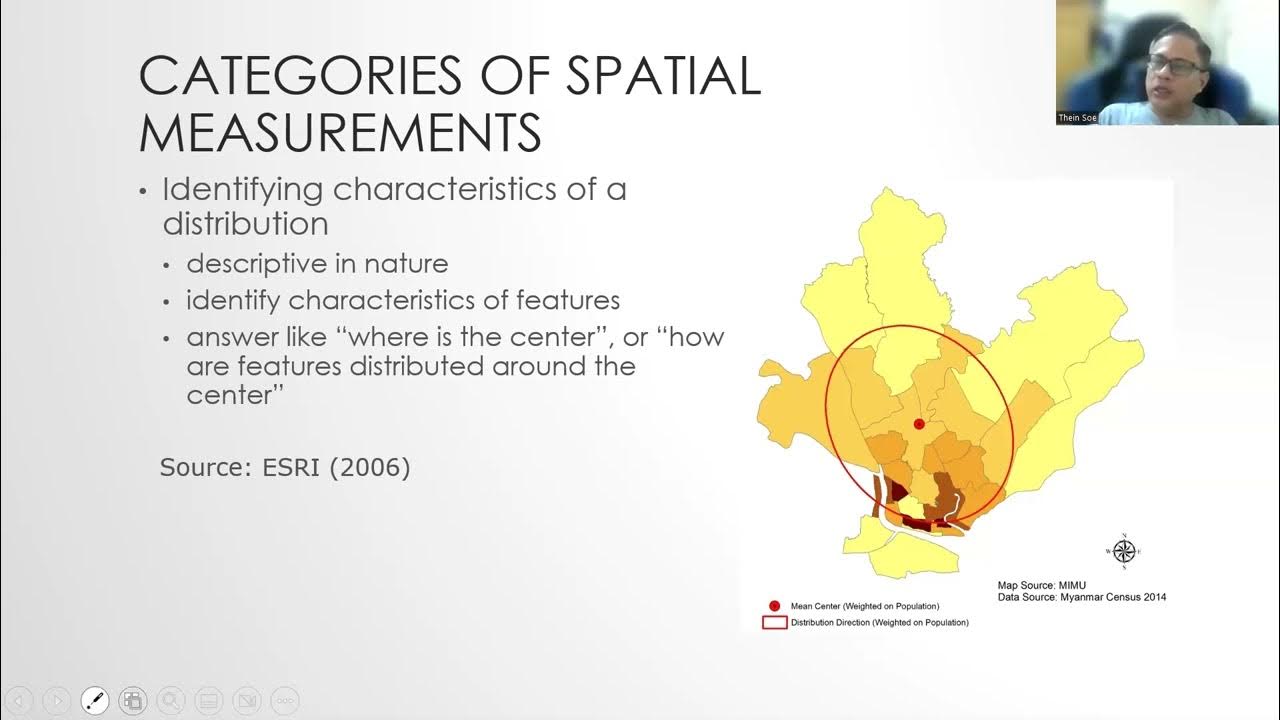 CATEGORIES OF SPATIAL MEASUREMENTS

• Identifying characteristics of a distribution
  • descriptive in nature
  • identify characteristics of features
  • answer like “where is the center”, or “how are features distributed around the center”

Source: ESRI (2006)

Thein Soe

N
W E
S

Map Source: MIMU
Data Source: Myanmar Census 2014

Mean Center (Weighted on Population)
Distribution Direction (Weighted on Population)